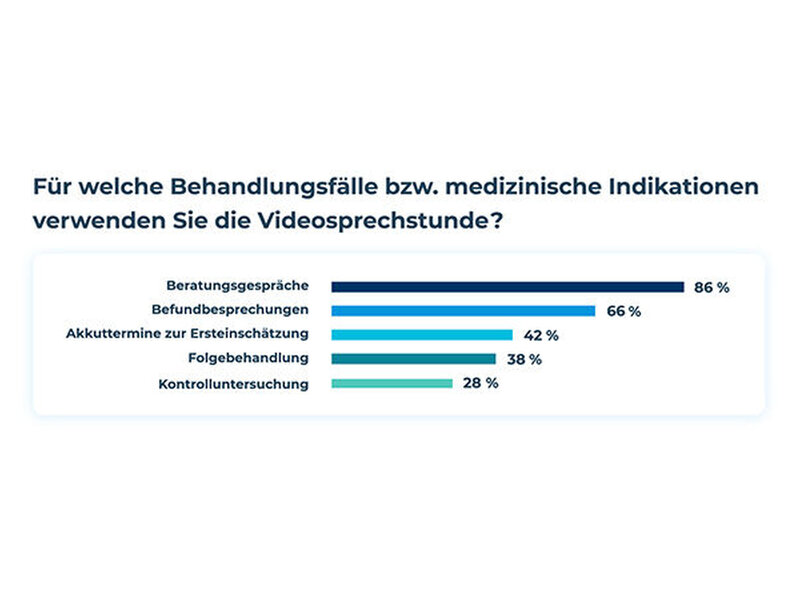 Für welche Behandlungsfälle bzw. medizinische Indikationen verwenden Sie die Videosprechstunde?

Beratungsgespräche 86 %
Befundbesprechungen 66 %
Akkuttermine zur Ersteinschätzung 42 %
Folgebehandlung 38 %
Kontrolluntersuchung 28 %